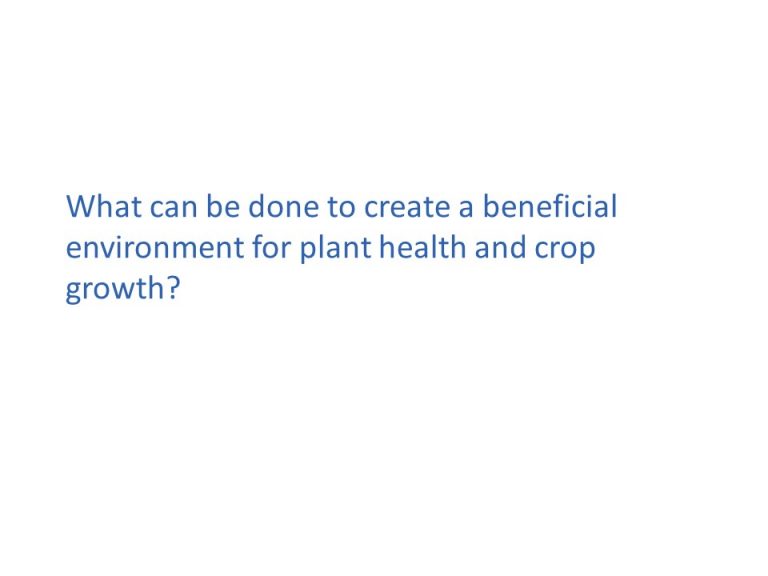 What can be done to create a beneficial environment for plant health and crop growth?